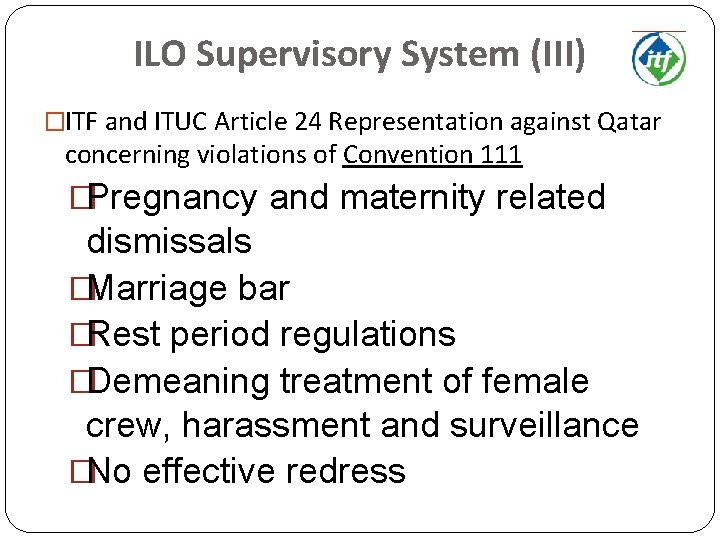 ILO Supervisory System (III)

itf

□ITF and ITUC Article 24 Representation against Qatar concerning violations of Convention 111

□Pregnancy and maternity related dismissals

□Marriage bar

□Rest period regulations

□Demeaning treatment of female crew, harassment and surveillance

□No effective redress